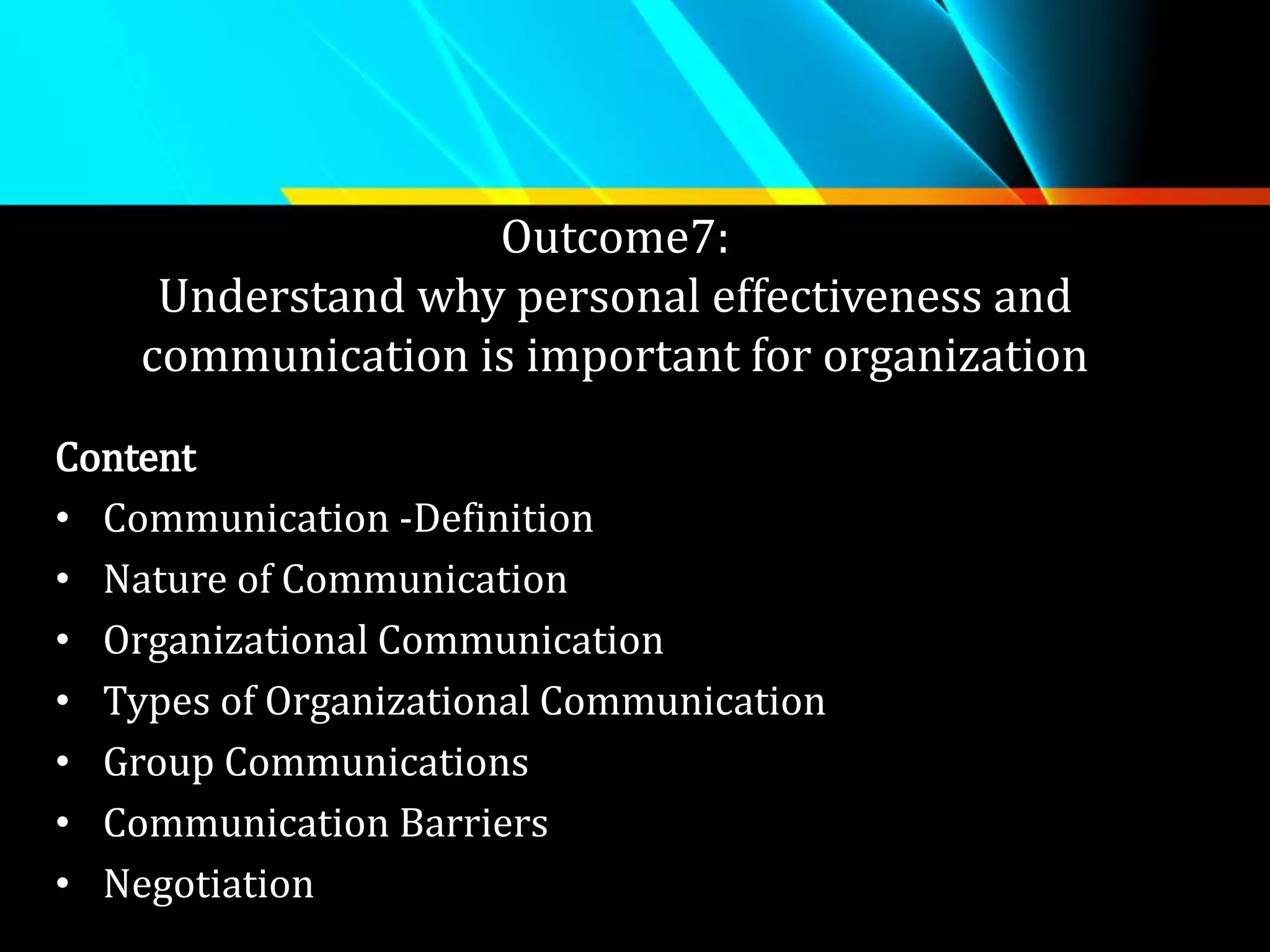 Outcome7:
Understand why personal effectiveness and communication is important for organization

Content
• Communication -Definition
• Nature of Communication
• Organizational Communication
• Types of Organizational Communication
• Group Communications
• Communication Barriers
• Negotiation